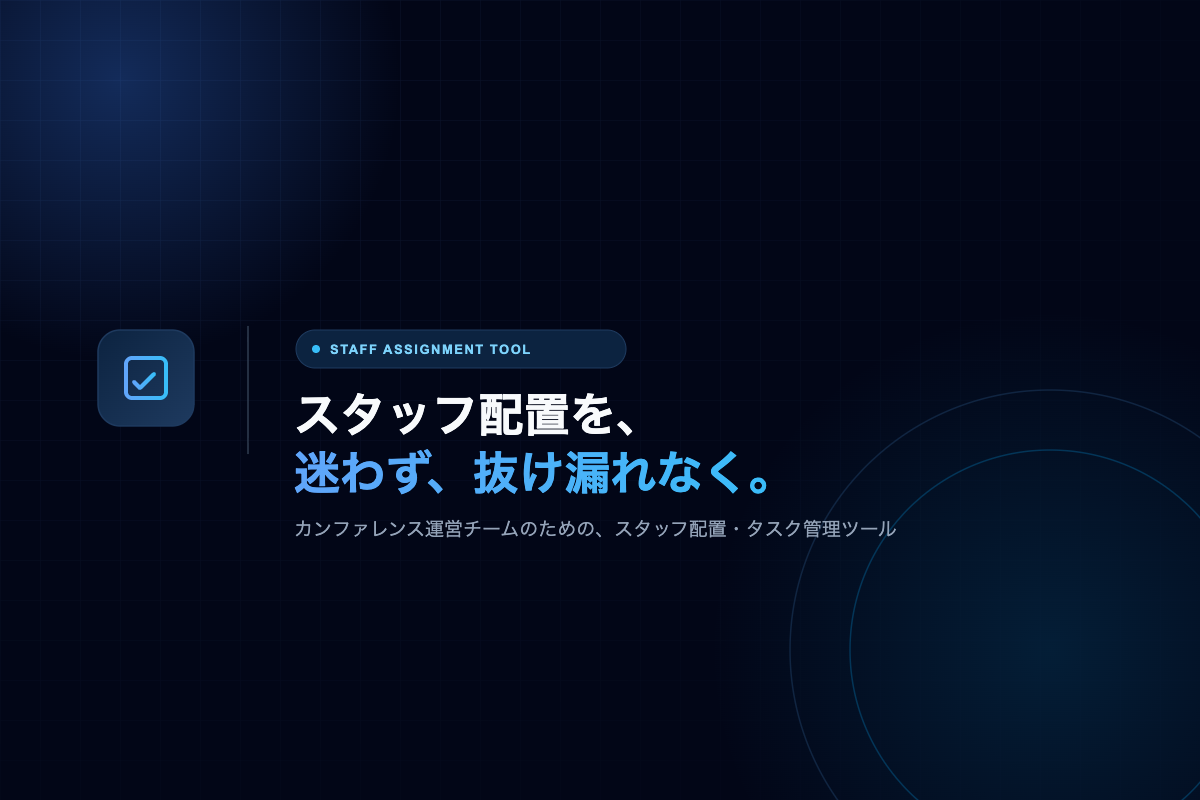 STAFF ASSIGNMENT TOOL

スタッフ配置を、
迷わず、抜け漏れなく。

カンファレンス運営チームのための、スタッフ配置・タスク管理ツール